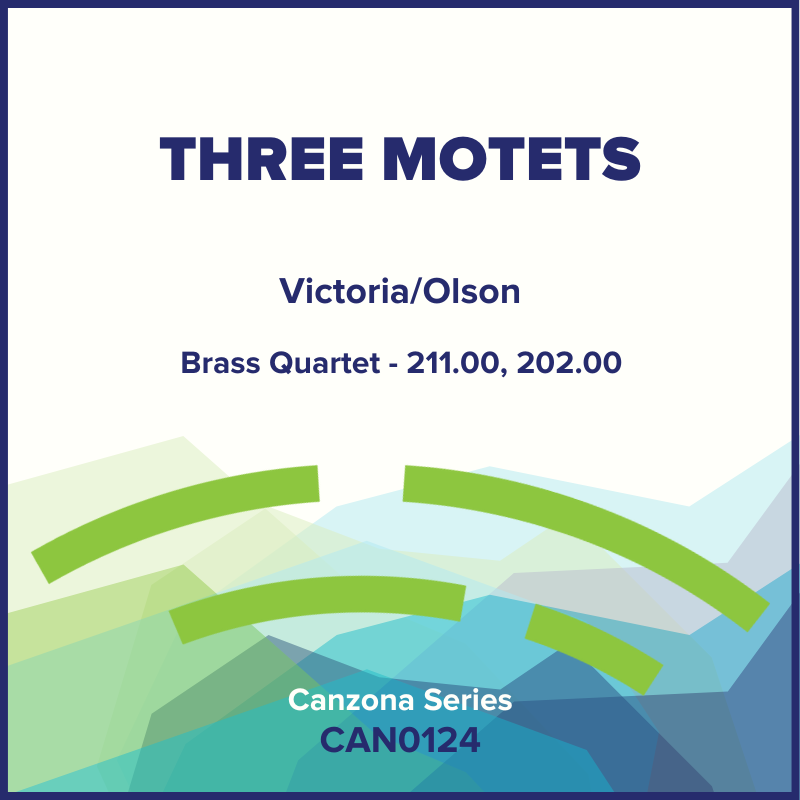 THREE MOTETS

Victoria/Olson

Brass Quartet - 211.00, 202.00

Canzona Series
CAN0124